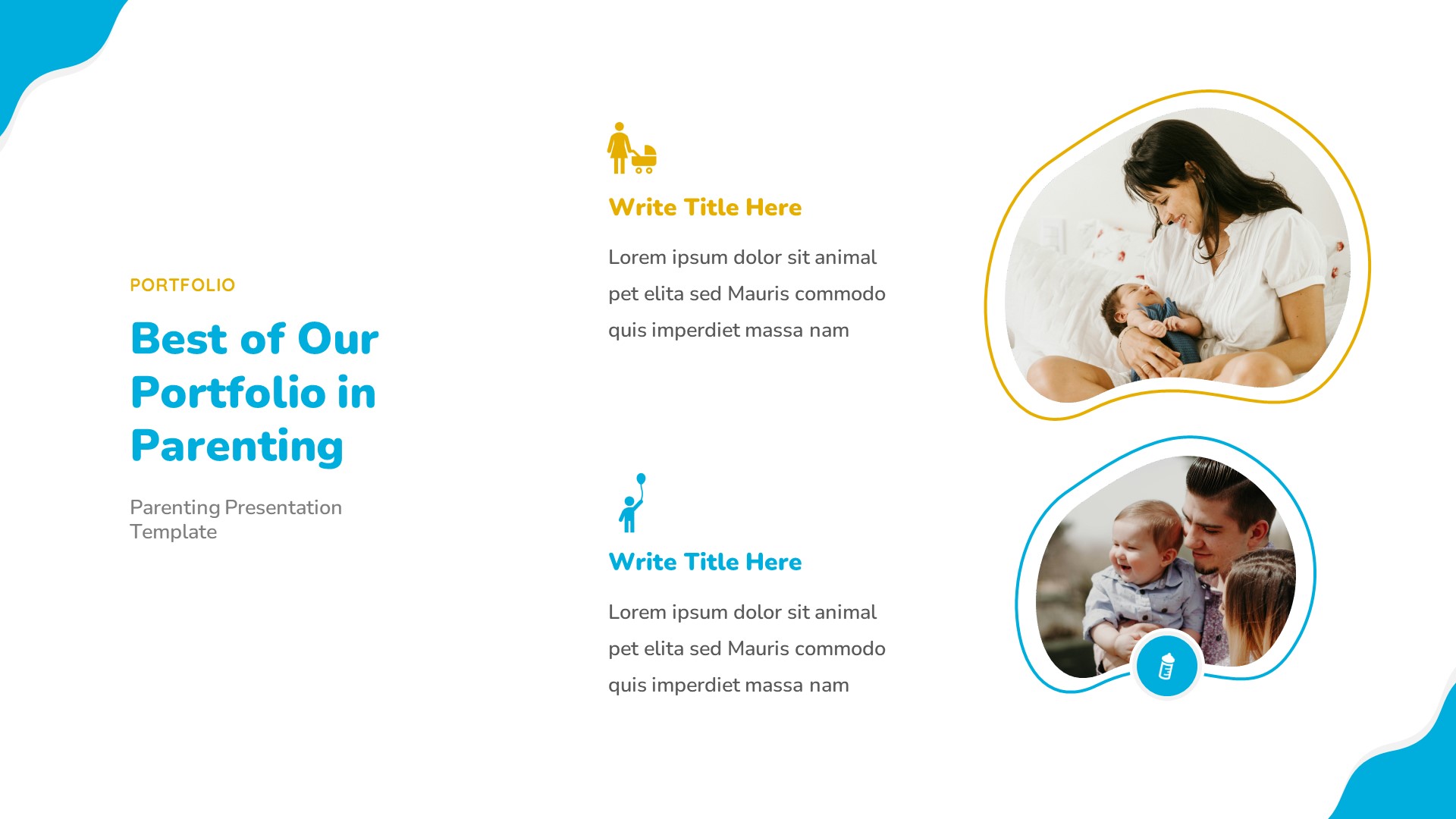 PORTFOLIO

Best of Our Portfolio in Parenting

Parenting Presentation Template

Write Title Here

Lorem ipsum dolor sit animal pet elita sed Mauris commodo quis imperdiet massa nam

Write Title Here

Lorem ipsum dolor sit animal pet elita sed Mauris commodo quis imperdiet massa nam